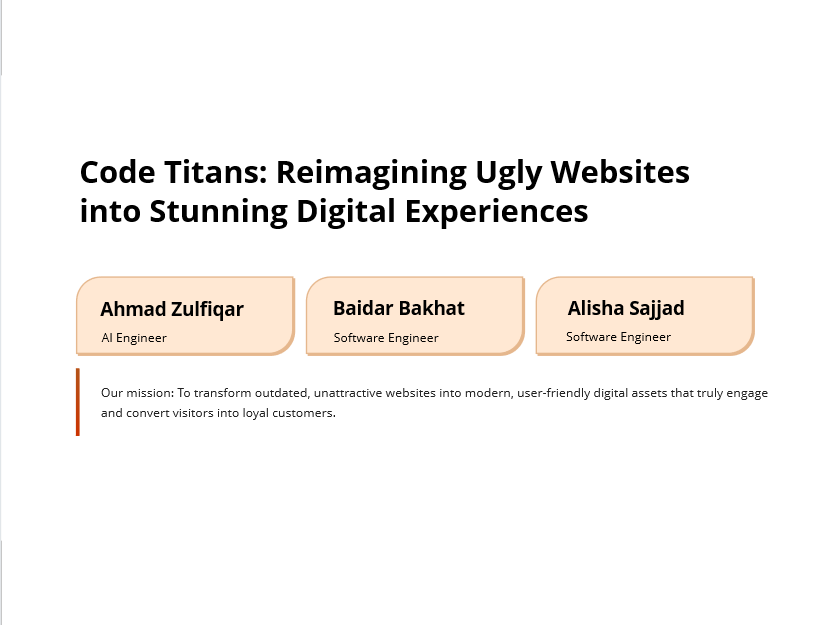 Code Titans: Reimagining Ugly Websites into Stunning Digital Experiences

Ahmad Zulfiqar
AI Engineer

Baidar Bakhat
Software Engineer

Alisha Sajjad
Software Engineer

Our mission: To transform outdated, unattractive websites into modern, user-friendly digital assets that truly engage and convert visitors into loyal customers.